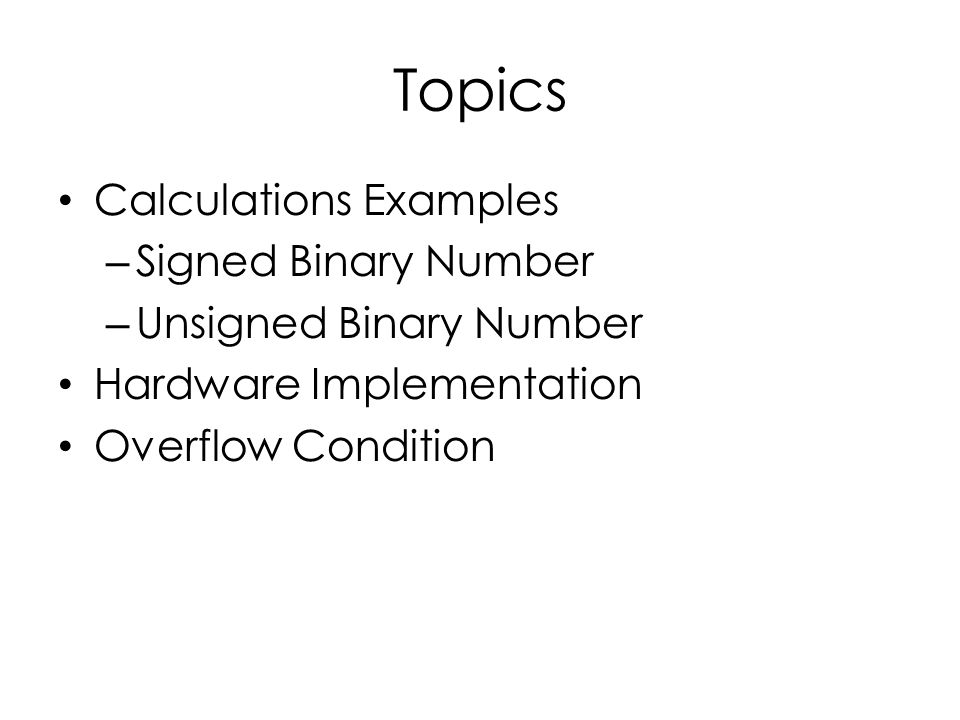 Topics

• Calculations Examples
 – Signed Binary Number
 – Unsigned Binary Number
• Hardware Implementation
• Overflow Condition